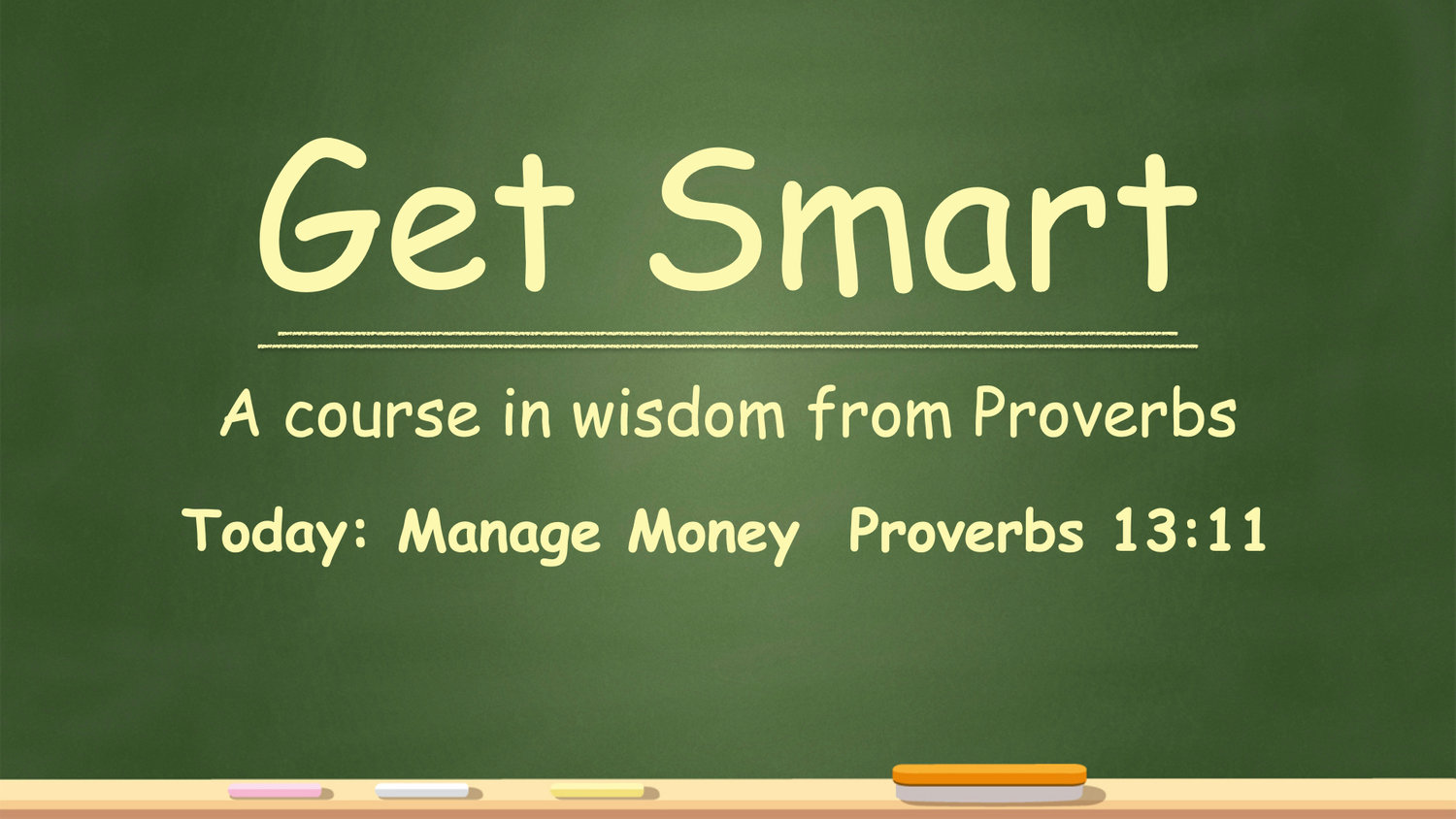 Get Smart

A course in wisdom from Proverbs

Today: Manage Money  Proverbs 13:11